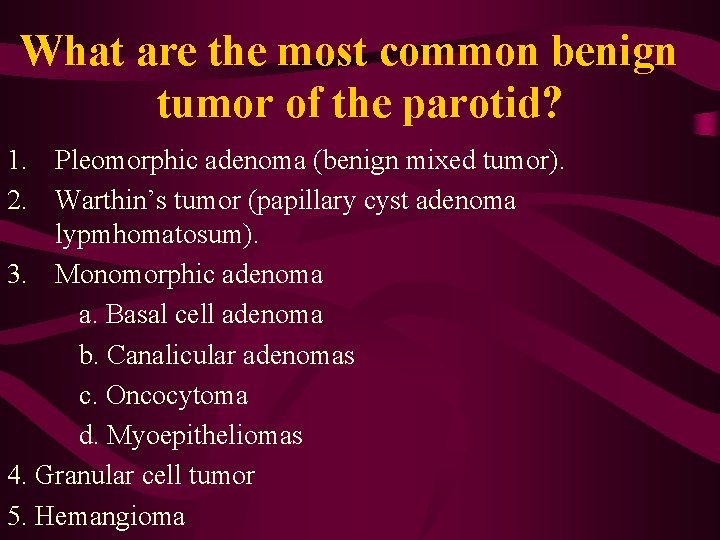 What are the most common benign tumor of the parotid?

1. Pleomorphic adenoma (benign mixed tumor).
2. Warthin’s tumor (papillary cyst adenoma lypmhomatosum).
3. Monomorphic adenoma
a. Basal cell adenoma
b. Canalicular adenomas
c. Oncocytoma
d. Myoepitheliomas
4. Granular cell tumor
5. Hemangioma